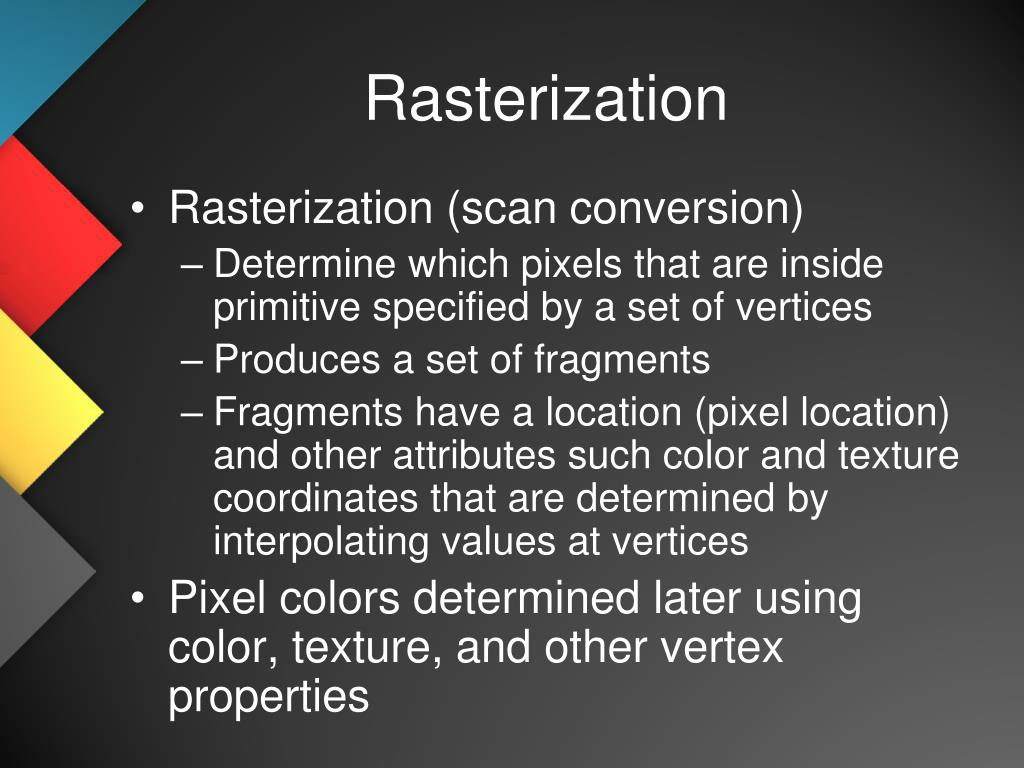 Rasterization

• Rasterization (scan conversion)
– Determine which pixels that are inside primitive specified by a set of vertices
– Produces a set of fragments
– Fragments have a location (pixel location) and other attributes such color and texture coordinates that are determined by interpolating values at vertices
• Pixel colors determined later using color, texture, and other vertex properties